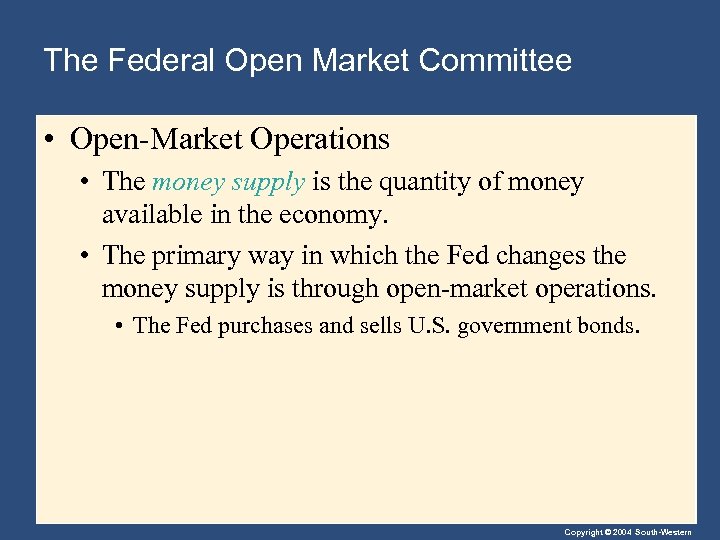 The Federal Open Market Committee

• Open-Market Operations

• The money supply is the quantity of money available in the economy.

• The primary way in which the Fed changes the money supply is through open-market operations.

• The Fed purchases and sells U.S. government bonds.

Copyright © 2004 South-Western